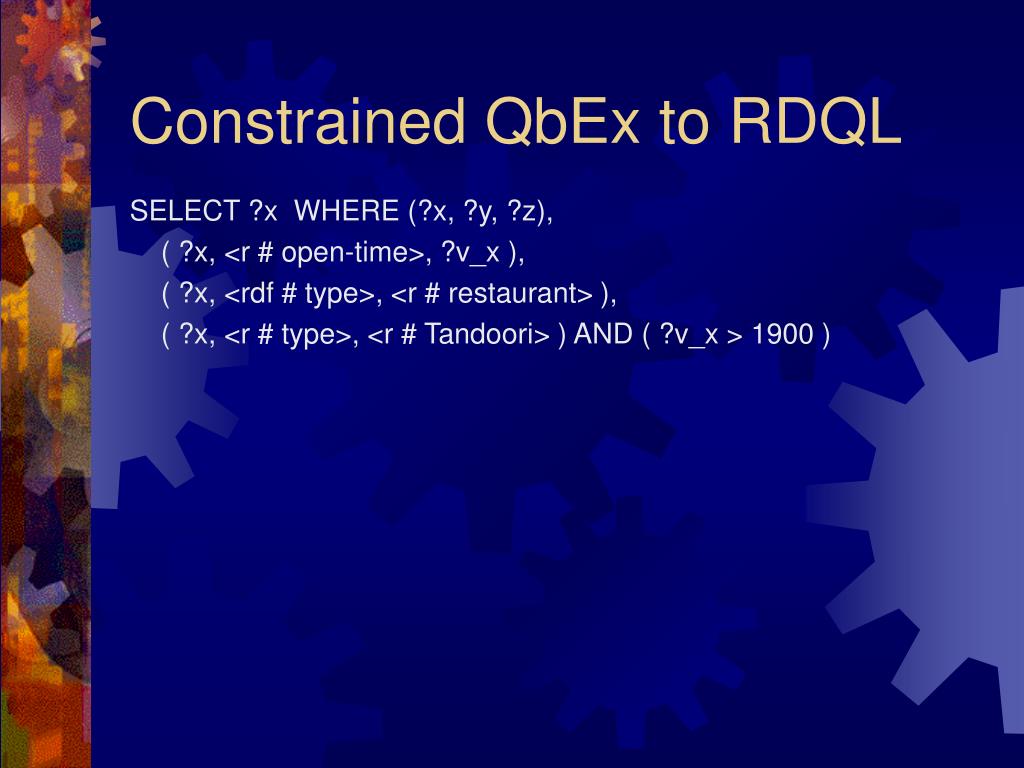 Constrained QbEx to RDQL

SELECT ?x WHERE (?x, ?y, ?z),
( ?x, <r # open-time>, ?v_x ),
( ?x, <rdf # type>, <r # restaurant> ),
( ?x, <r # type>, <r # Tandoori> ) AND ( ?v_x > 1900 )